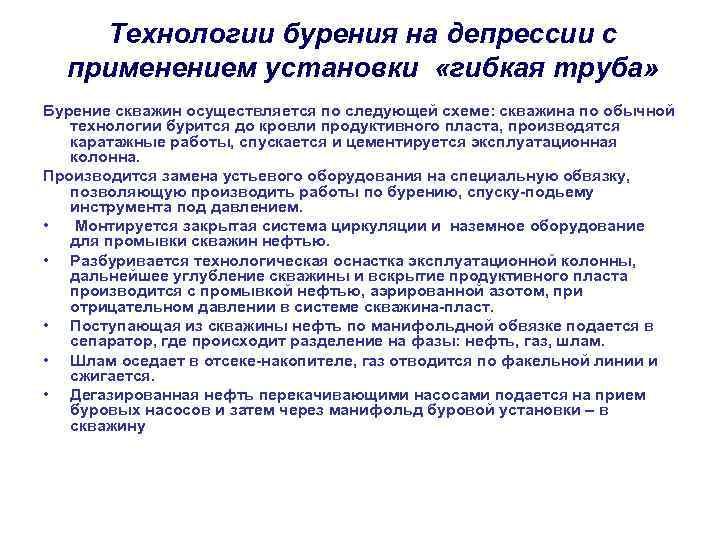 Технологии бурения на депрессии с применением установки «гибкая труба»

Бурение скважин осуществляется по следующей схеме: скважина по обычной технологии бурится до кровли продуктивного пласта, производятся каратажные работы, спускается и цементируется эксплуатационная колонна.

Производится замена устьевого оборудования на специальную обвязку, позволяющую производить работы по бурению, спуску-подьему инструмента под давлением.

• Монтируется закрытая система циркуляции и наземное оборудование для промывки скважин нефтью.

• Разбуривается технологическая оснастка эксплуатационной колонны, дальнейшее углубление скважины и вскрытие продуктивного пласта производится с промывкой нефтью, аэрированной азотом, при отрицательном давлении в системе скважина-пласт.

• Поступающая из скважины нефть по манифольдной обвязке подается в сепаратор, где происходит разделение на фазы: нефть, газ, шлам.

• Шлам оседает в отсеке-накопителе, газ отводится по факельной линии и сжигается.

• Дегазированная нефть перекачивающими насосами подается на прием буровых насосов и затем через манифольд буровой установки – в скважину